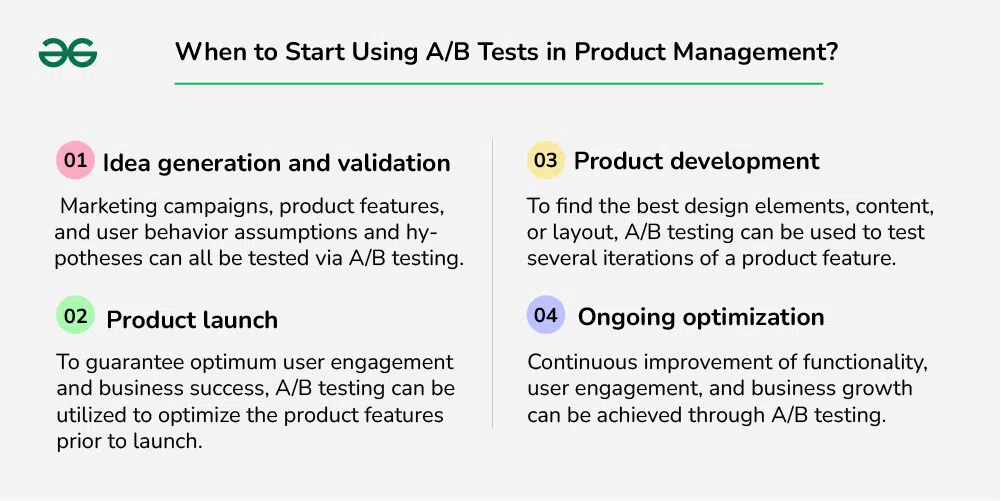 When to Start Using A/B Tests in Product Management?

01 Idea generation and validation

Marketing campaigns, product features, and user behavior assumptions and hypotheses can all be tested via A/B testing.

02 Product launch

To guarantee optimum user engagement and business success, A/B testing can be utilized to optimize the product features prior to launch.

03 Product development

To find the best design elements, content, or layout, A/B testing can be used to test several iterations of a product feature.

04 Ongoing optimization

Continuous improvement of functionality, user engagement, and business growth can be achieved through A/B testing.